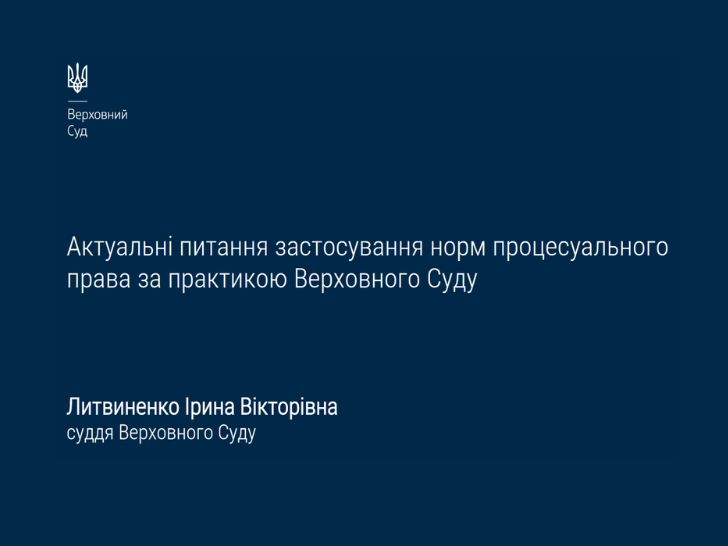 Верховний
Суд

Актуальні питання застосування норм процесуального права за практикою Верховного Суду

Литвиненко Ірина Вікторівна
суддя Верховного Суду